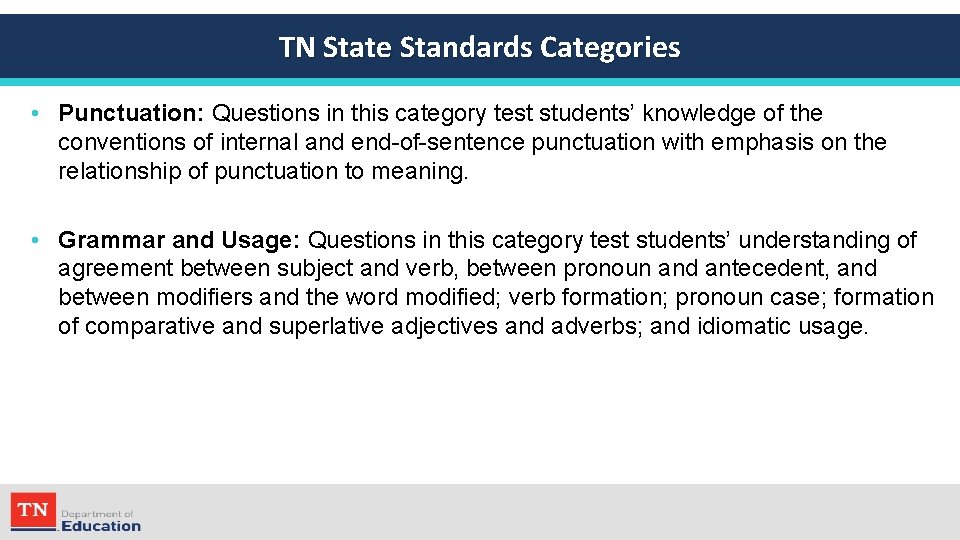 TN State Standards Categories

• **Punctuation:** Questions in this category test students' knowledge of the conventions of internal and end-of-sentence punctuation with emphasis on the relationship of punctuation to meaning.

• **Grammar and Usage:** Questions in this category test students' understanding of agreement between subject and verb, between pronoun and antecedent, and between modifiers and the word modified; verb formation; pronoun case; formation of comparative and superlative adjectives and adverbs; and idiomatic usage.

TN Department of Education